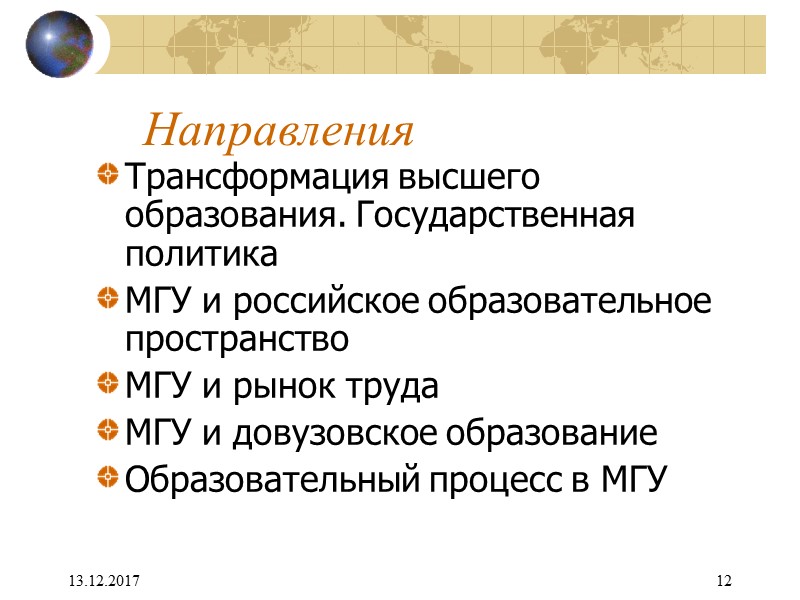 Направления

Трансформация высшего образования. Государственная политика

МГУ и российское образовательное пространство

МГУ и рынок труда

МГУ и довузовское образование

Образовательный процесс в МГУ

13.12.2017

12